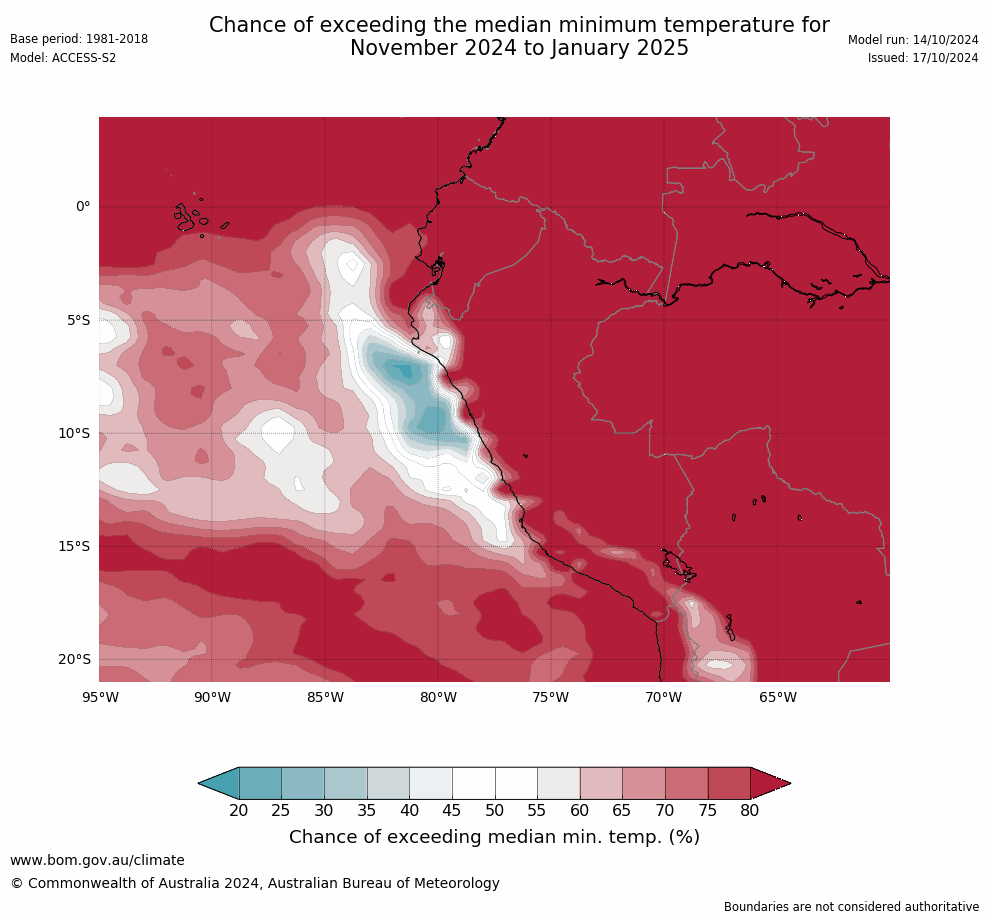 Base period: 1981-2018
Model: ACCESS-S2

Chance of exceeding the median minimum temperature for November 2024 to January 2025

Model run: 14/10/2024
Issued: 17/10/2024

0°
5°S
10°S
15°S
20°S

95°W 90°W 85°W 80°W 75°W 70°W 65°W

20 25 30 35 40 45 50 55 60 65 70 75 80

Chance of exceeding median min. temp. (%)

www.bom.gov.au/climate

© Commonwealth of Australia 2024, Australian Bureau of Meteorology

Boundaries are not considered authoritative